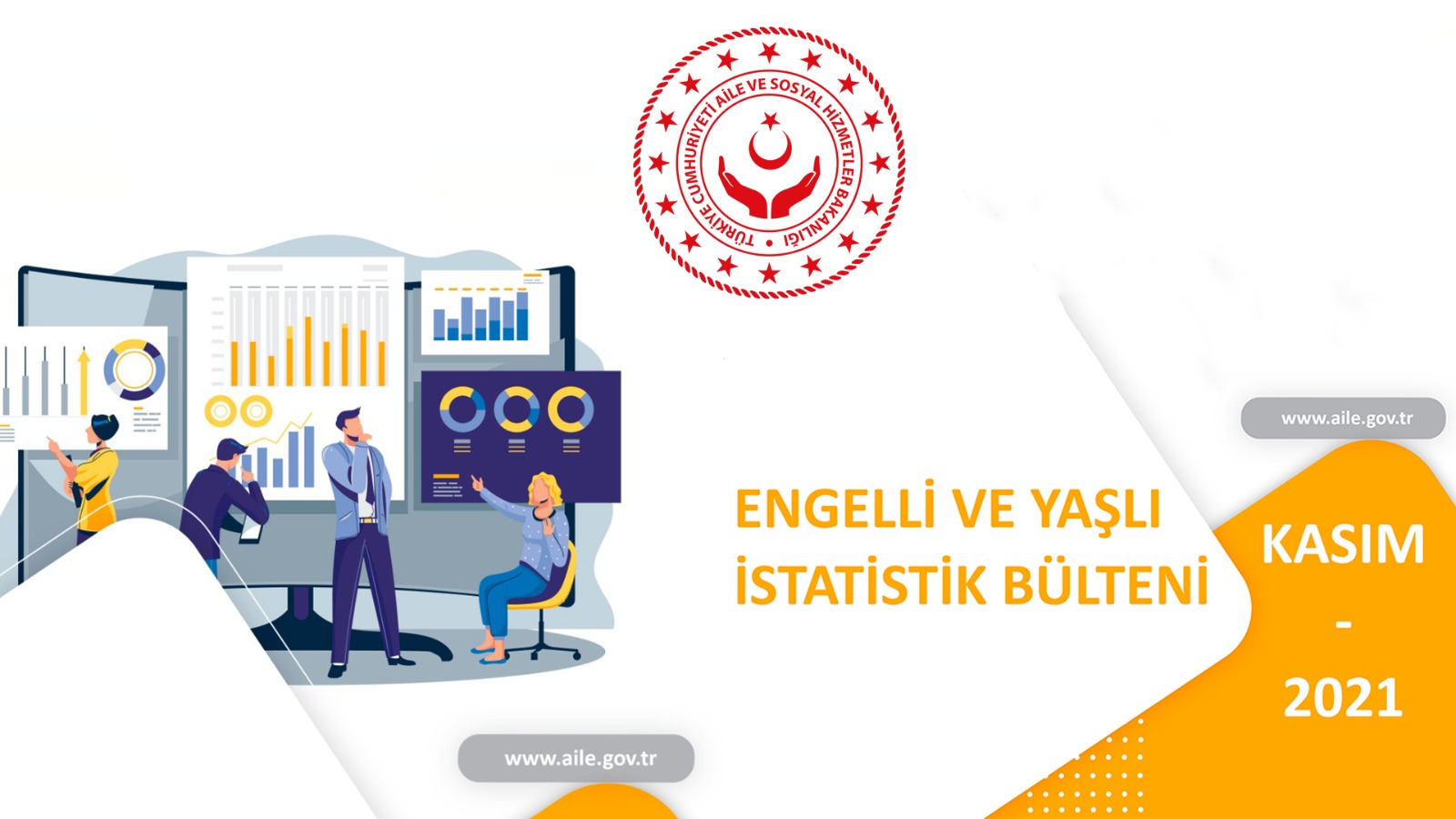 TÜRKİYE CUMHURİYETİ AİLE VE SOSYAL HİZMETLER BAKANLIĞI

www.aile.gov.tr

ENGELLİ VE YAŞLI İSTATİSTİK BÜLTENİ

KASIM
-
2021

www.aile.gov.tr